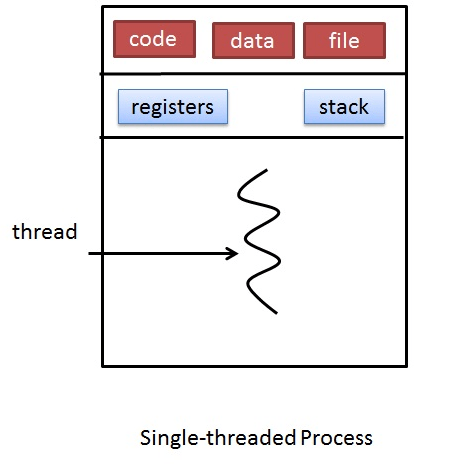 code data file

registers stack

thread

Single-threaded Process